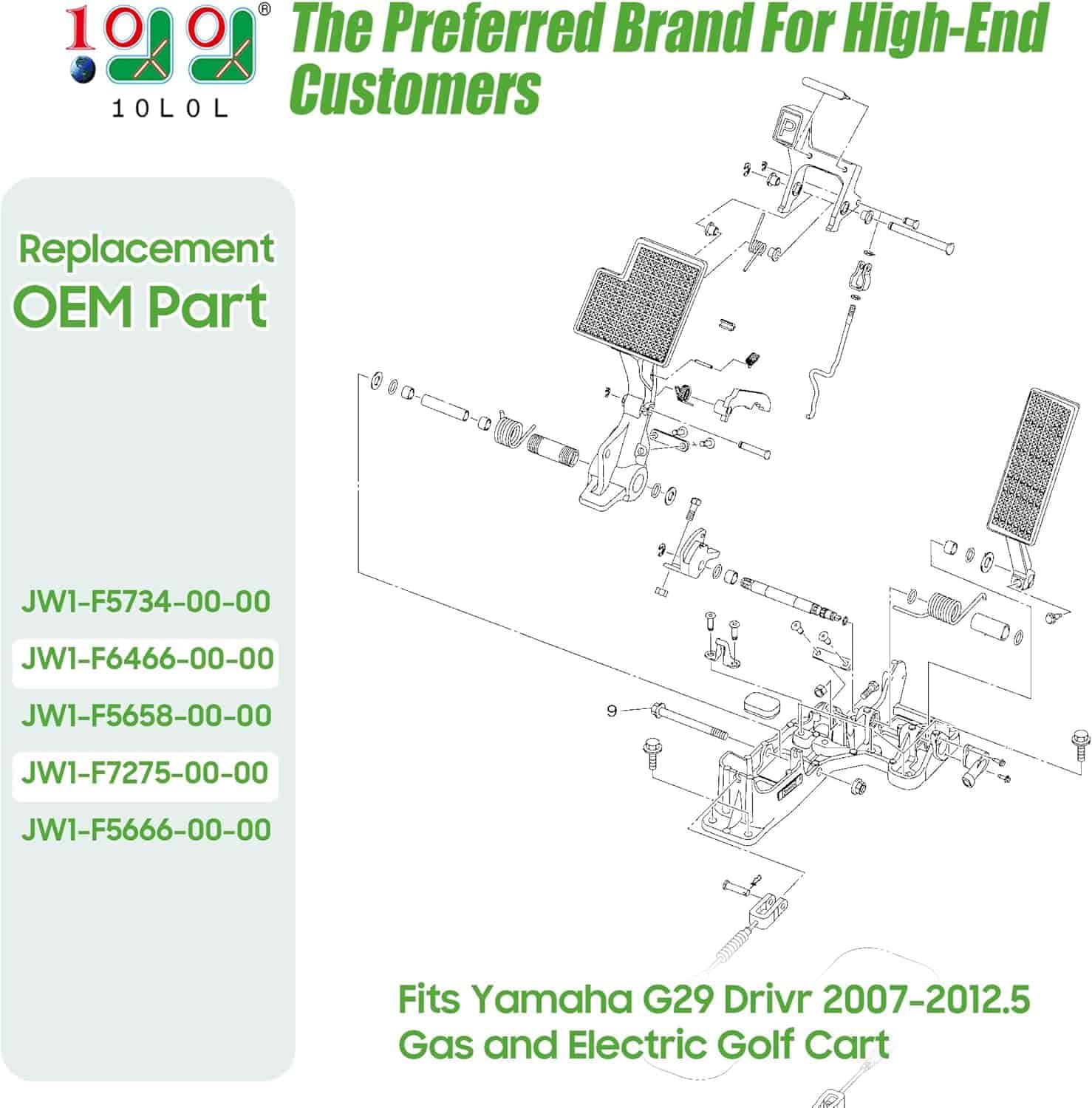 10L0L

The Preferred Brand For High-End Customers

Replacement
OEM Part

JW1-F5734-00-00
JW1-F6466-00-00
JW1-F5658-00-00
JW1-F7275-00-00
JW1-F5666-00-00

P

9

Fits Yamaha G29 Drivr 2007-2012.5
Gas and Electric Golf Cart